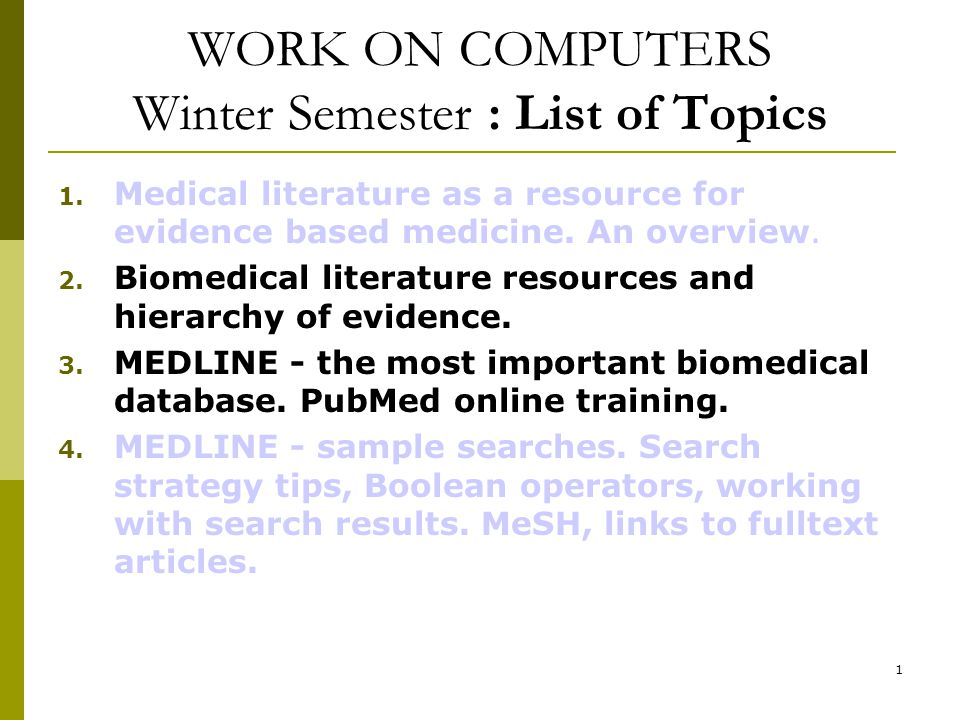 WORK ON COMPUTERS
Winter Semester : List of Topics

1. Medical literature as a resource for evidence based medicine. An overview.
2. Biomedical literature resources and hierarchy of evidence.
3. MEDLINE - the most important biomedical database. PubMed online training.
4. MEDLINE - sample searches. Search strategy tips, Boolean operators, working with search results. MeSH, links to fulltext articles.

1